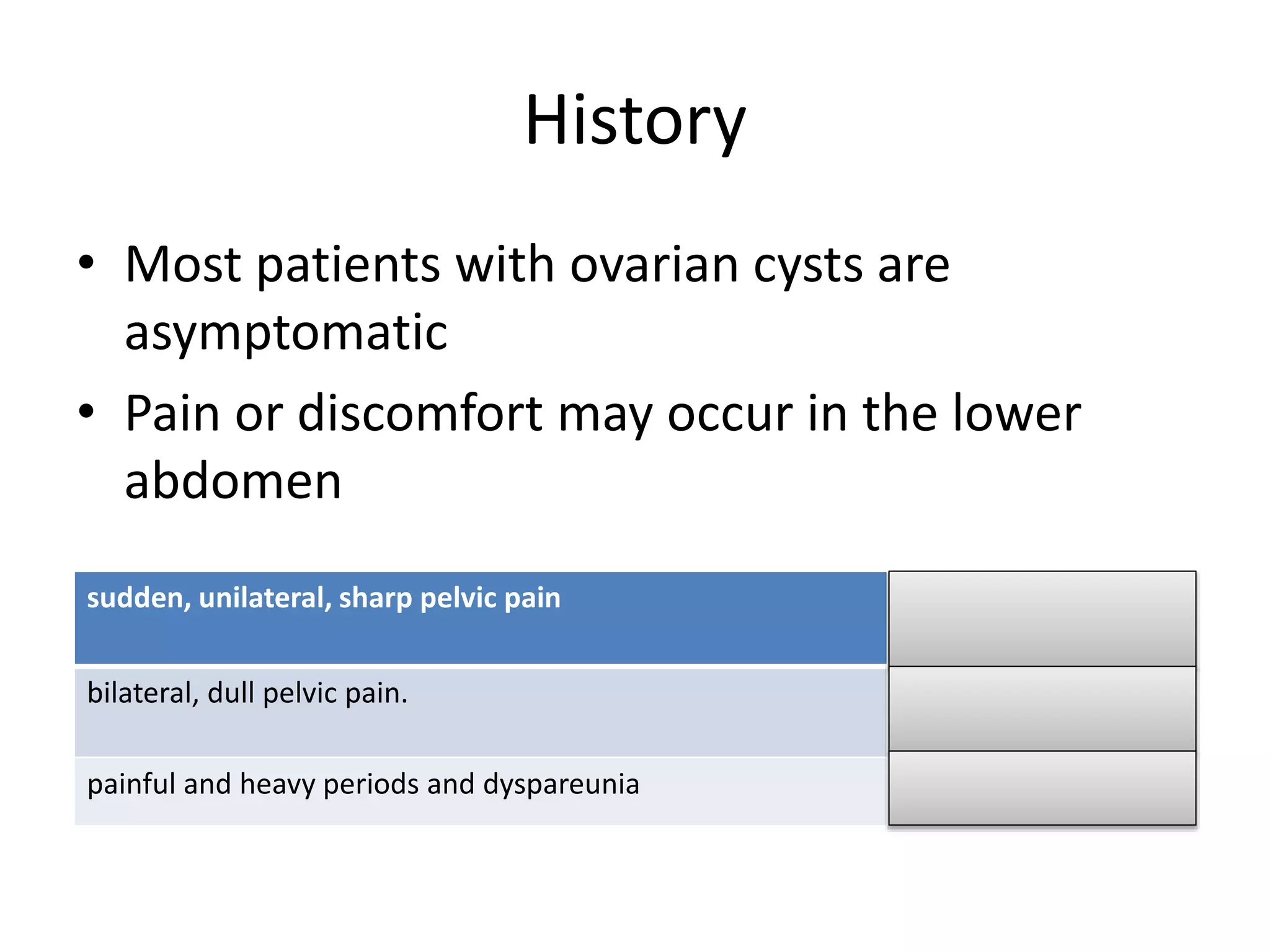 History

• Most patients with ovarian cysts are asymptomatic
• Pain or discomfort may occur in the lower abdomen

| sudden, unilateral, sharp pelvic pain | |
|---|---|
| bilateral, dull pelvic pain. | |
| painful and heavy periods and dyspareunia | |